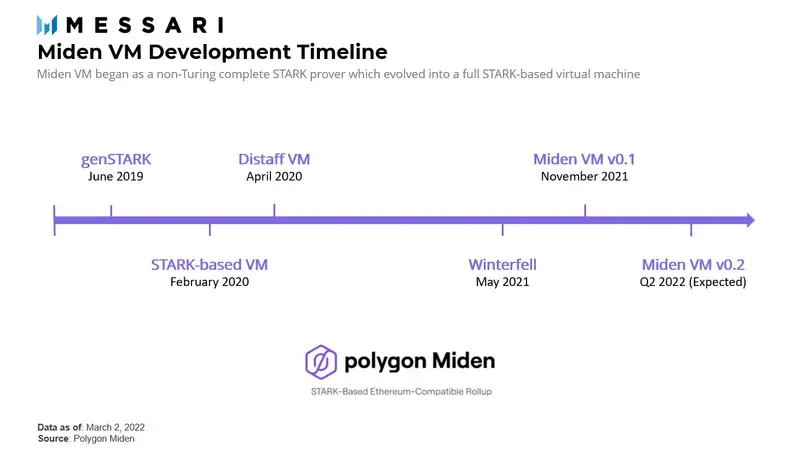 MESSARI
Miden VM Development Timeline
Miden VM began as a non-Turing complete STARK prover which evolved into a full STARK-based virtual machine

genSTARK
June 2019

Distaff VM
April 2020

Miden VM v0.1
November 2021

STARK-based VM
February 2020

Winterfell
May 2021

Miden VM v0.2
Q2 2022 (Expected)

polygon Miden
STARK-Based Ethereum-Compatible Rollup

Data as of: March 2, 2022
Source: Polygon Miden